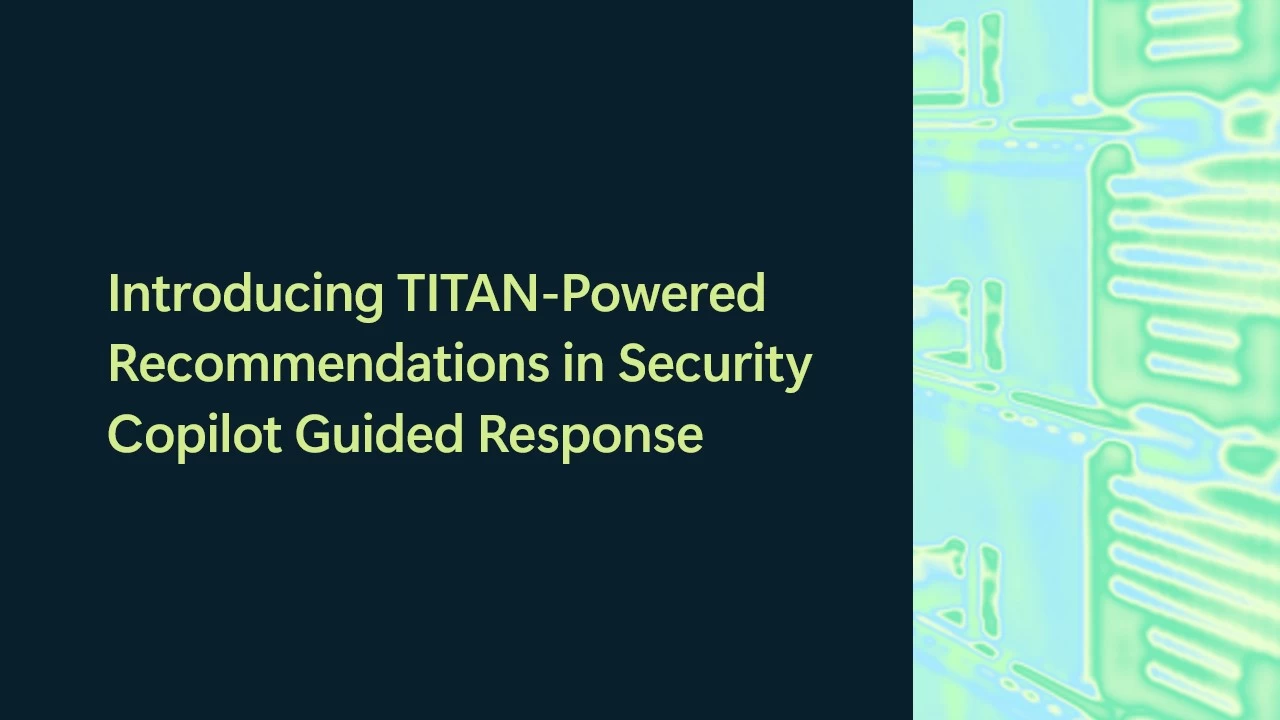 Introducing TITAN-Powered Recommendations in Security Copilot Guided Response